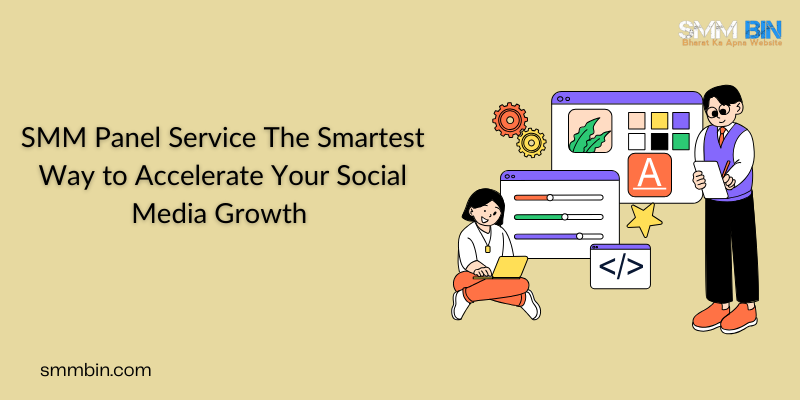 SMM BIN
Bharat Ka Apna Website

SMM Panel Service The Smartest Way to Accelerate Your Social Media Growth

A

</>

smmbin.com